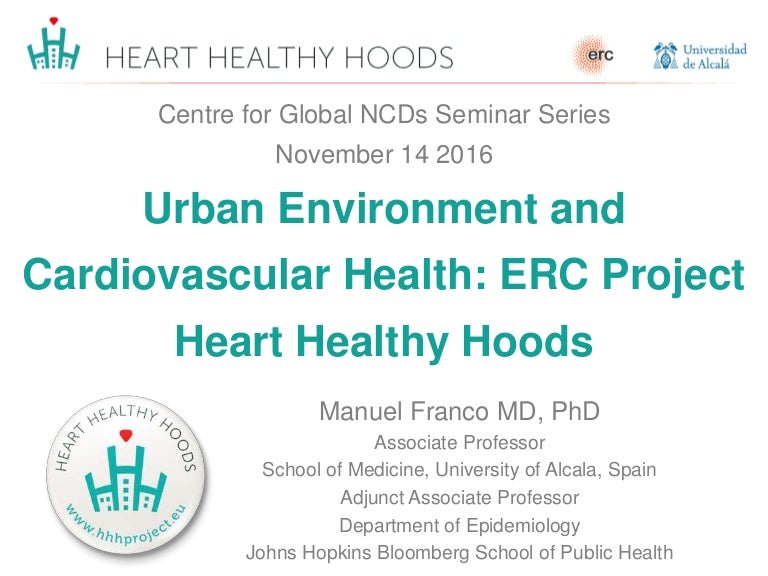 HEART HEALTHY HOODS

erc

Universidad de Alcalá

Centre for Global NCDs Seminar Series
November 14 2016

Urban Environment and Cardiovascular Health: ERC Project Heart Healthy Hoods

HEART HEALTHY HOODS
www.hhhproject.eu

Manuel Franco MD, PhD
Associate Professor
School of Medicine, University of Alcala, Spain
Adjunct Associate Professor
Department of Epidemiology
Johns Hopkins Bloomberg School of Public Health